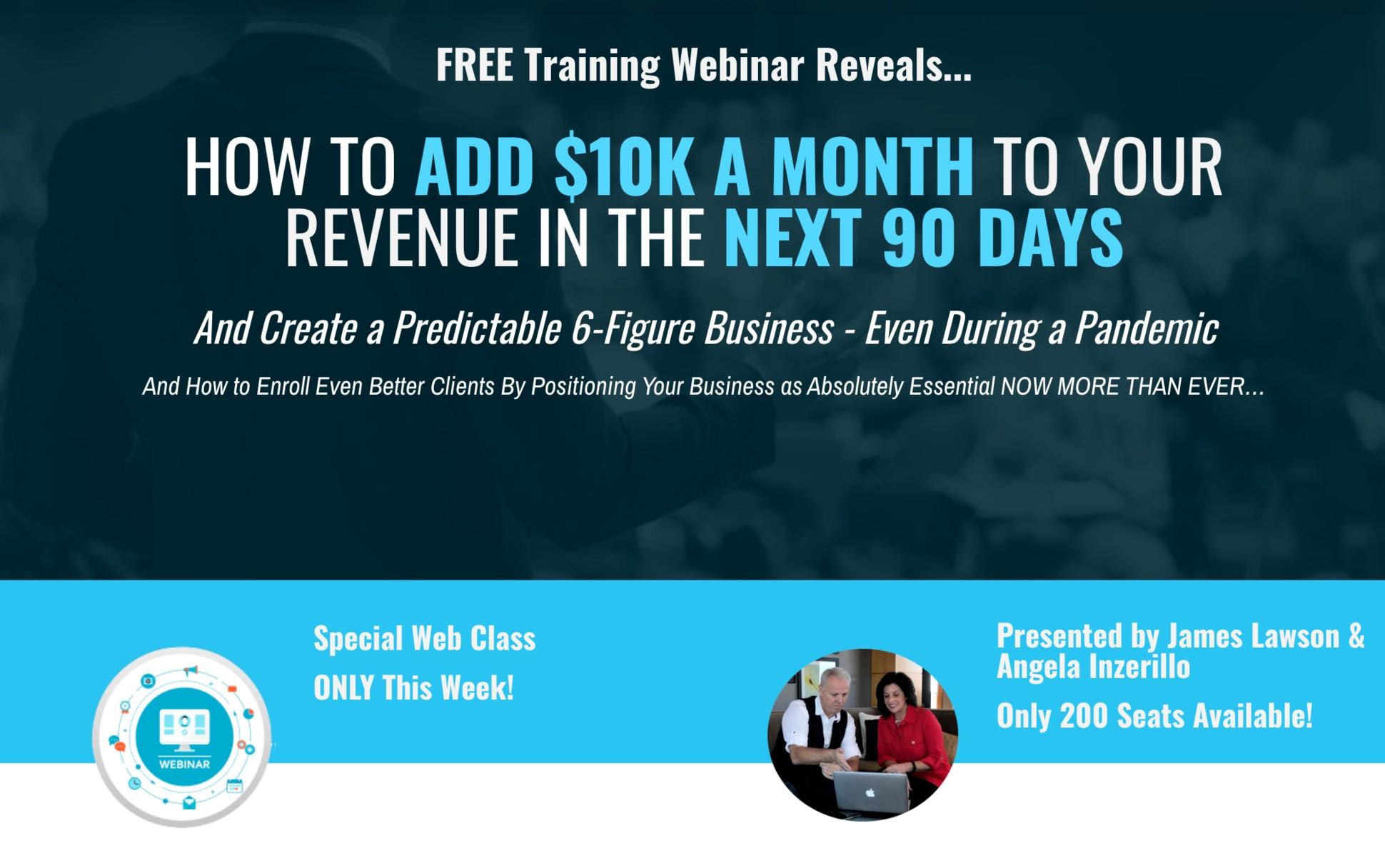 FREE Training Webinar Reveals...

HOW TO ADD $10K A MONTH TO YOUR REVENUE IN THE NEXT 90 DAYS

And Create a Predictable 6-Figure Business - Even During a Pandemic

And How to Enroll Even Better Clients By Positioning Your Business as Absolutely Essential NOW MORE THAN EVER...

WEBINAR

Special Web Class

ONLY This Week!

Presented by James Lawson & Angela Inzerillo

Only 200 Seats Available!